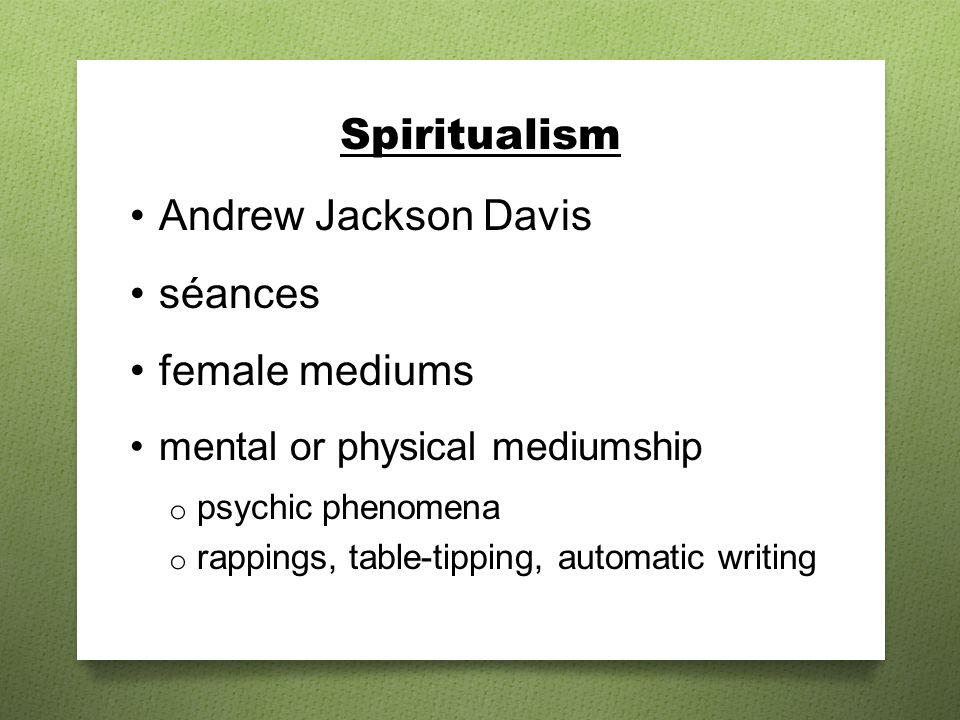 Spiritualism

• Andrew Jackson Davis
• séances
• female mediums
• mental or physical mediumship
  o psychic phenomena
  o rappings, table-tipping, automatic writing